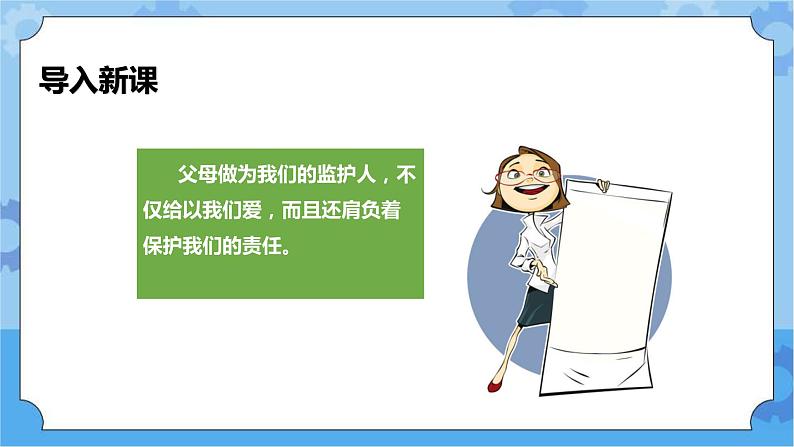 导入新课

父母做为我们的监护人，不仅给以我们爱，而且还肩负着保护我们的责任。